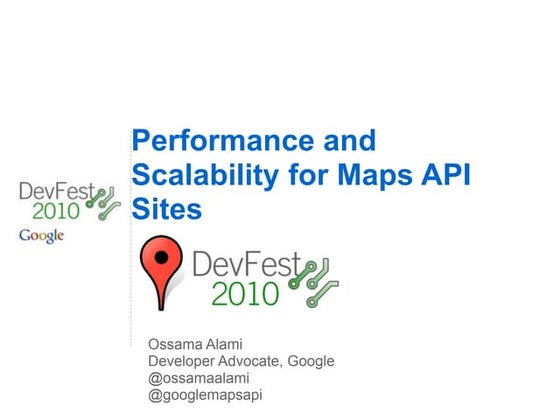 DevFest
2010
Google

Performance and Scalability for Maps API Sites

DevFest
2010

Ossama Alami
Developer Advocate, Google
@ossamaalami
@googlemapsapi